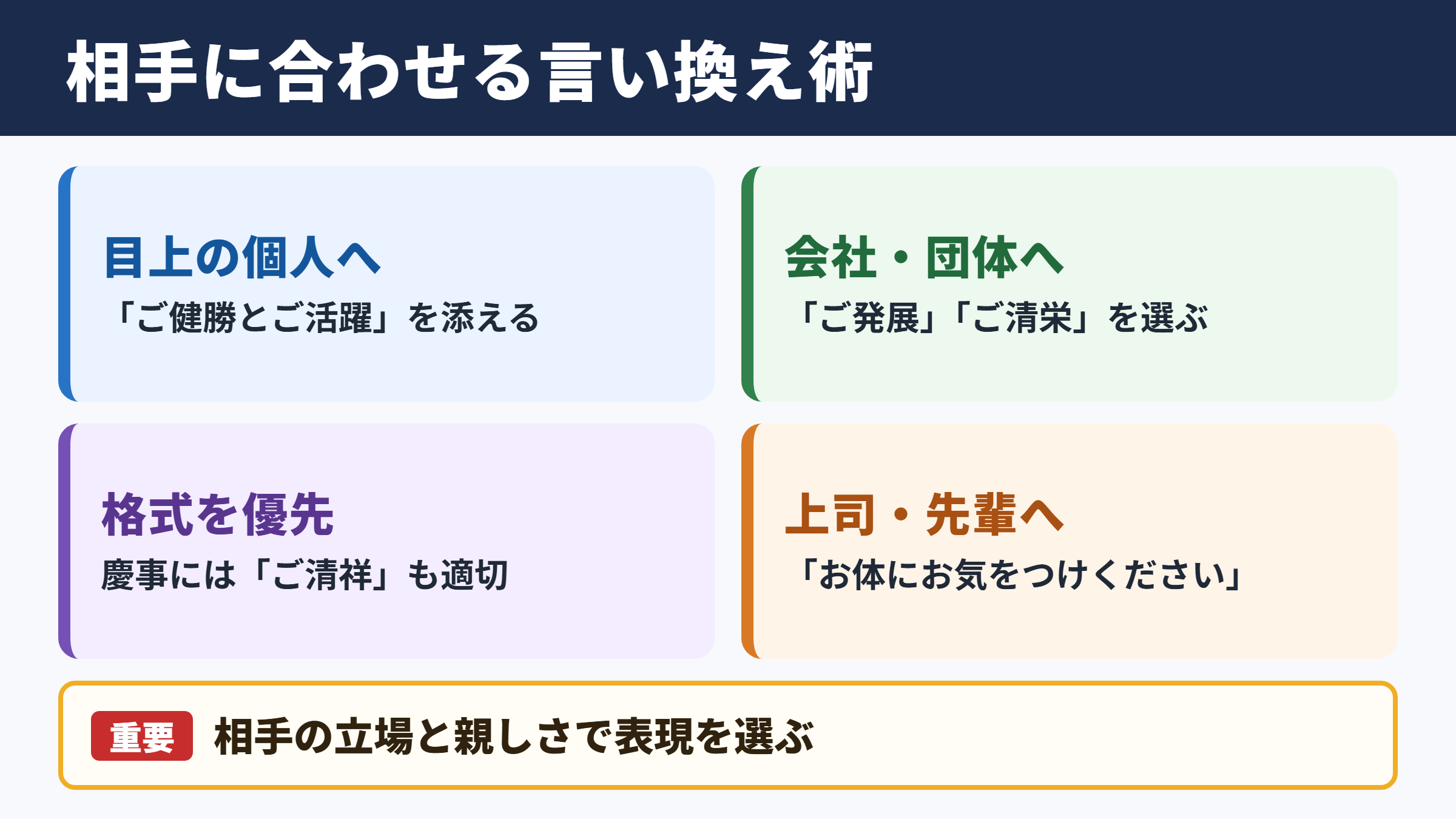 相手に合わせる言い換え術

目上の個人へ
「ご健勝とご活躍」を添える

会社・団体へ
「ご発展」「ご清栄」を選ぶ

格式を優先
慶事には「ご清祥」も適切

上司・先輩へ
「お体にお気をつけください」

重要 相手の立場と親しさで表現を選ぶ